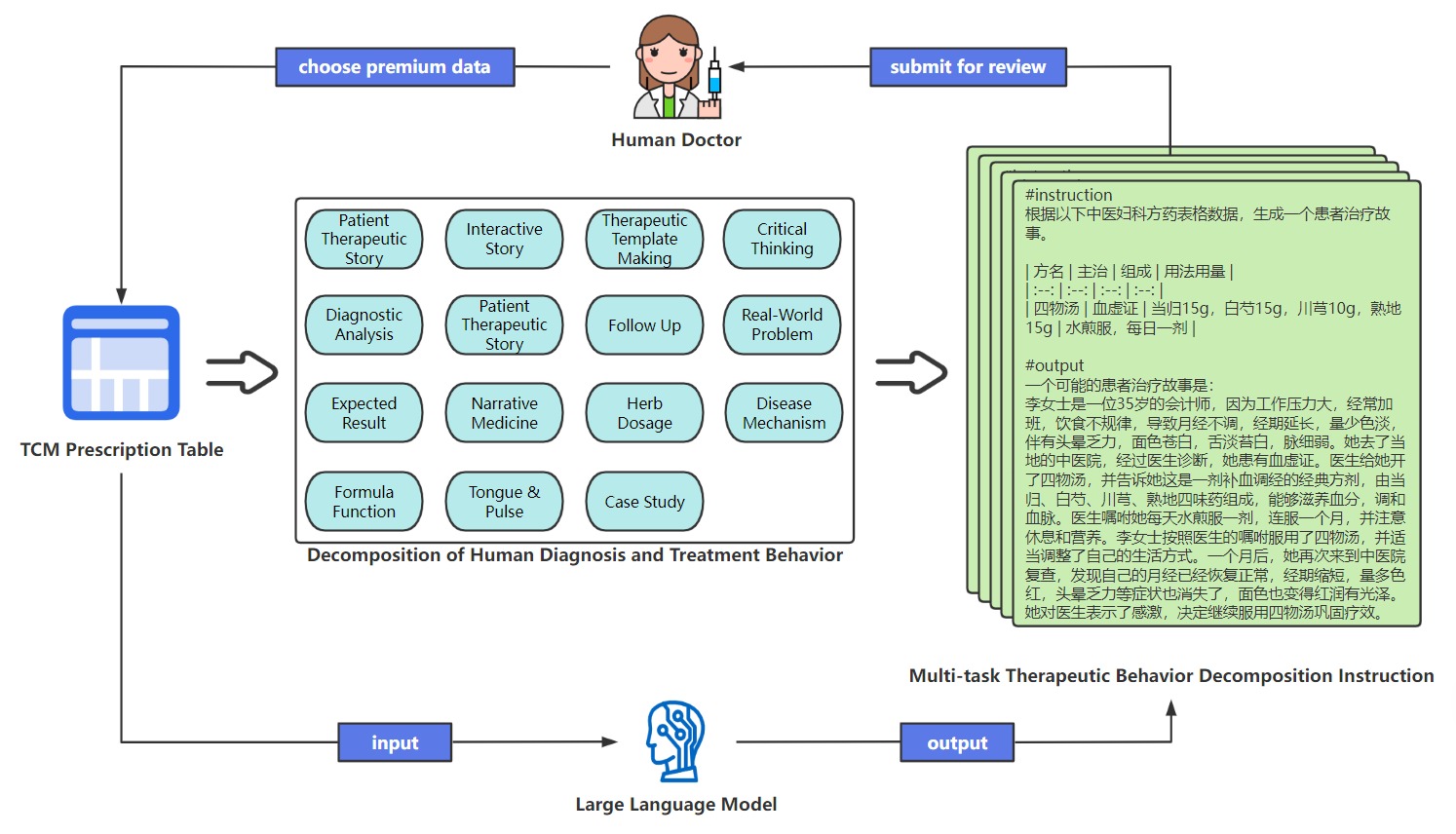 choose premium data

Human Doctor

submit for review

TCM Prescription Table

Patient Therapeutic Story

Interactive Story

Therapeutic Template Making

Critical Thinking

Diagnostic Analysis

Patient Therapeutic Story

Follow Up

Real-World Problem

Expected Result

Narrative Medicine

Herb Dosage

Disease Mechanism

Formula Function

Tongue & Pulse

Case Study

Decomposition of Human Diagnosis and Treatment Behavior

#instruction
根据以下中医妇科方药表格数据，生成一个患者治疗故事。

| 方名 | 主治 | 组成 | 用法用量 |
| :--: | :--: | :--: | :--: |
| 四物汤 | 血虚证 | 当归15g，白芍15g，川芎10g，熟地15g | 水煎服，每日一剂 |

#output
一个可能的患者治疗故事是：
李女士是一位35岁的会计师，因为工作压力大，经常加班，饮食不规律，导致月经不调，经期延长，量少色淡，伴有头晕乏力，面色苍白，舌淡苔白，脉细弱。她去了当地的中医院，经过医生诊断，她患有血虚证。医生给她开了四物汤，并告诉她这是一剂补血调经的经典方剂，由当归、白芍、川芎、熟地四味药组成，能够滋养血分，调和血脉。医生嘱咐她每天水煎服一剂，连服一个月，并注意休息和营养。李女士按照医生的嘱咐服用了四物汤，并适当调整了自己的生活方式。一个月后，她再次来到中医院复查，发现自己的月经已经恢复正常，经期缩短，量多色红，头晕乏力等症状也消失了，面色也变得红润有光泽。她对医生表示了感激，决定继续服用四物汤巩固疗效。

Multi-task Therapeutic Behavior Decomposition Instruction

input

Large Language Model

output